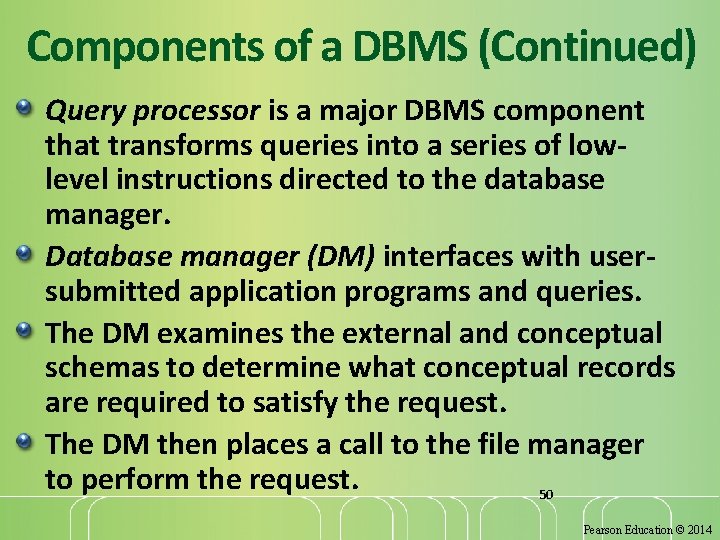 Components of a DBMS (Continued)

Query processor is a major DBMS component that transforms queries into a series of low-level instructions directed to the database manager.

Database manager (DM) interfaces with user-submitted application programs and queries.

The DM examines the external and conceptual schemas to determine what conceptual records are required to satisfy the request.

The DM then places a call to the file manager to perform the request.

50

Pearson Education © 2014